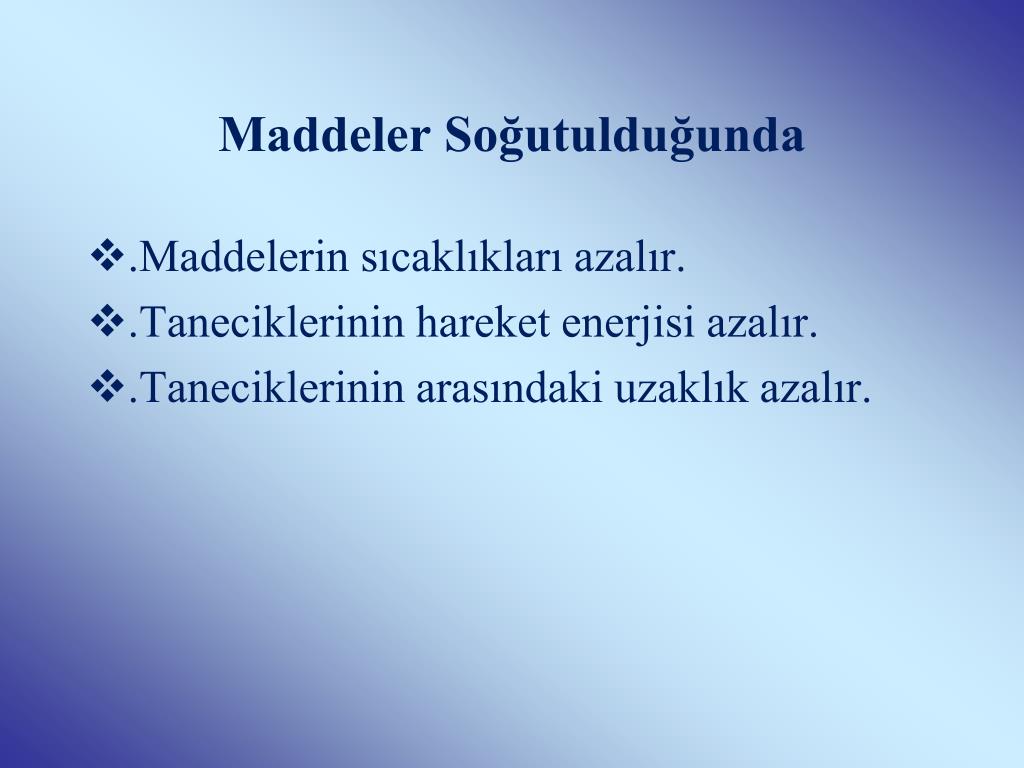 Maddeler Soğutulduğunda

❖.Maddelerin sıcaklıkları azalır.
❖.Taneciklerinin hareket enerjisi azalır.
❖.Taneciklerinin arasındaki uzaklık azalır.